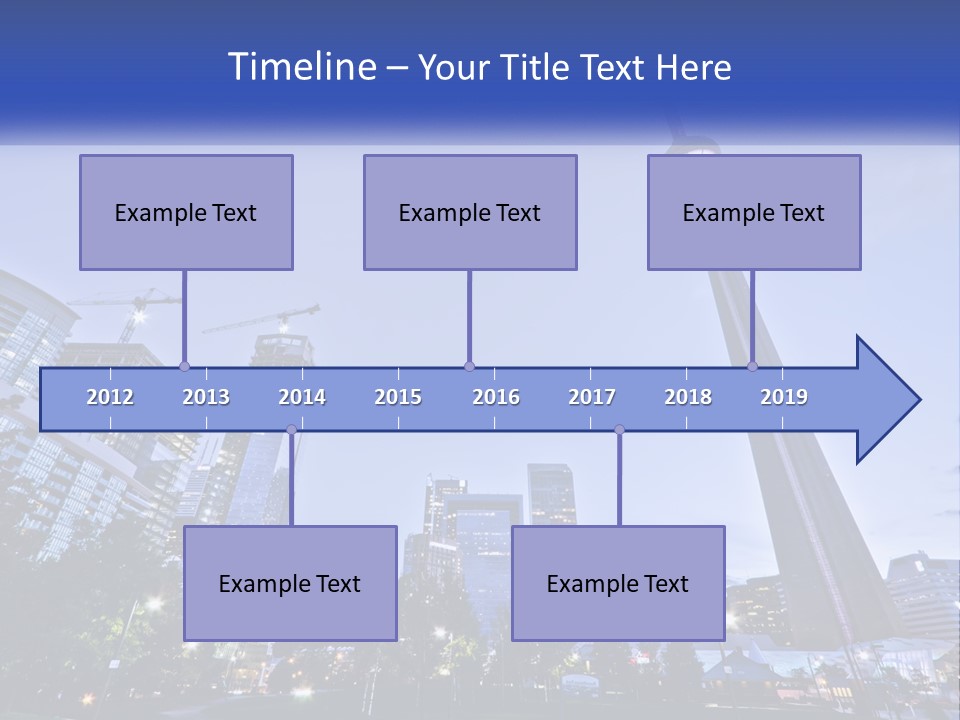 Timeline – Your Title Text Here

Example Text

Example Text

Example Text

2012 2013 2014 2015 2016 2017 2018 2019

Example Text

Example Text